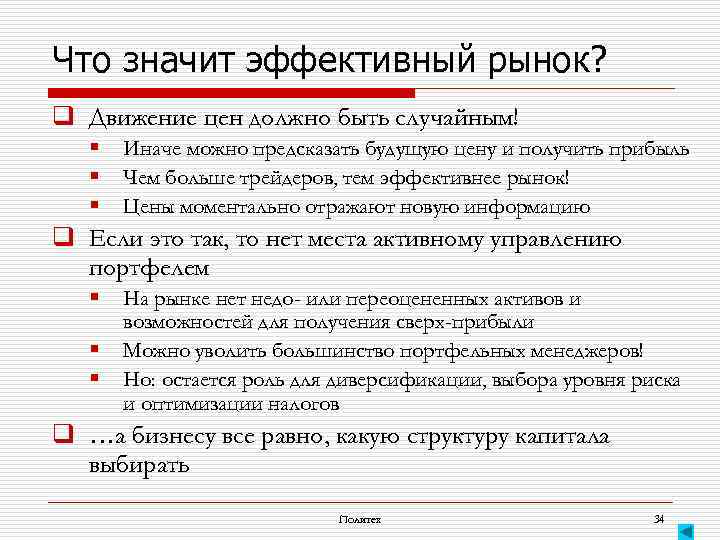 Что значит эффективный рынок?

Движение цен должно быть случайным!

Иначе можно предсказать будущую цену и получить прибыль

Чем больше трейдеров, тем эффективнее рынок!

Цены моментально отражают новую информацию

Если это так, то нет места активному управлению портфелем

На рынке нет недо- или переоцененных активов и возможностей для получения сверх-прибыли

Можно уволить большинство портфельных менеджеров!

Но: остается роль для диверсификации, выбора уровня риска и оптимизации налогов

…а бизнесу все равно, какую структуру капитала выбирать

Политех

34